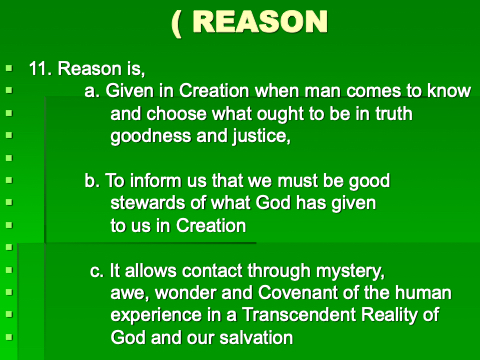 ( REASON

11. Reason is,

a. Given in Creation when man comes to know and choose what ought to be in truth goodness and justice,

b. To inform us that we must be good stewards of what God has given to us in Creation

c. It allows contact through mystery, awe, wonder and Covenant of the human experience in a Transcendent Reality of God and our salvation